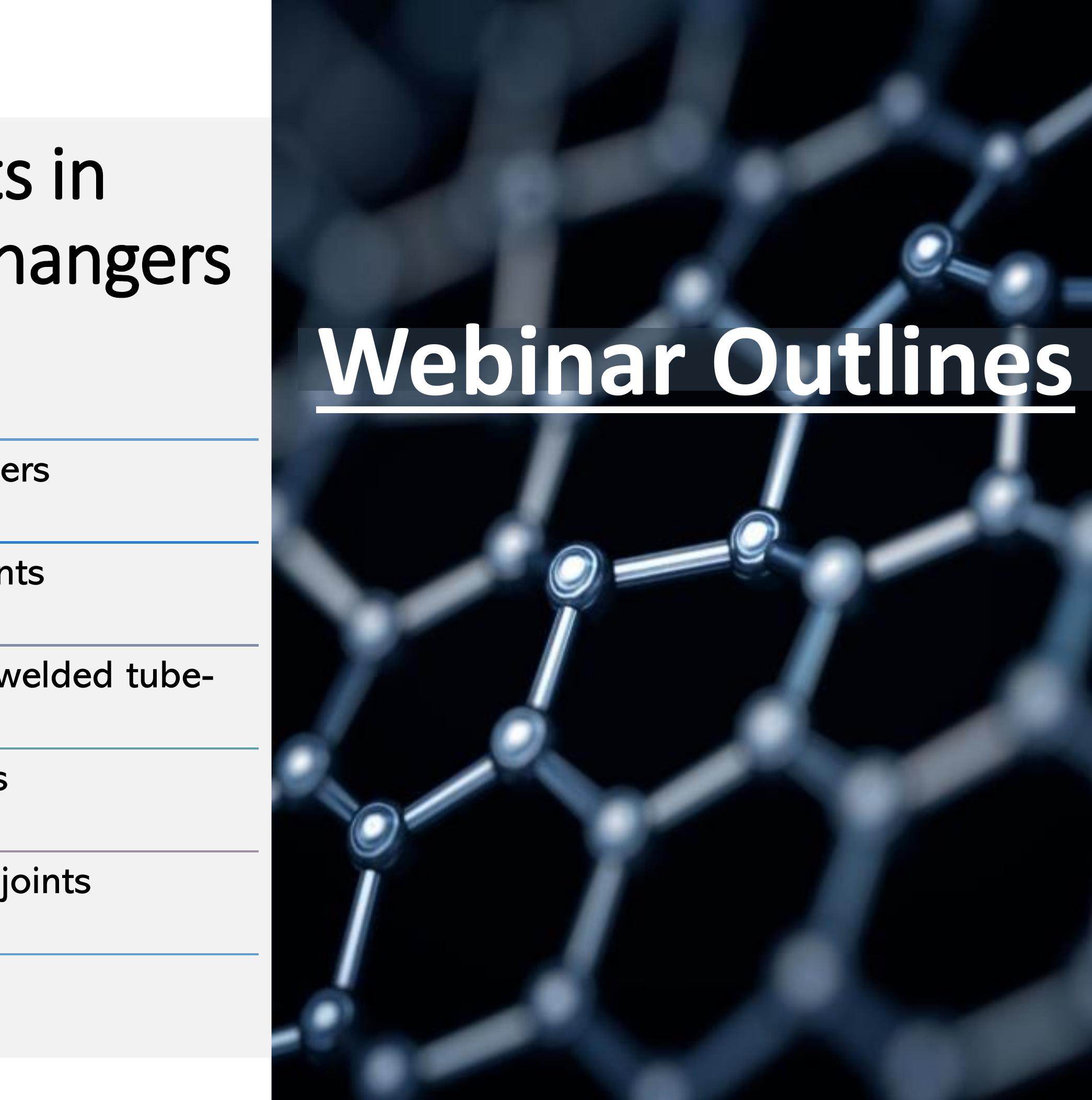 ts in
hangers

ers

nts

welded tube-

s

joints

Webinar Outlines